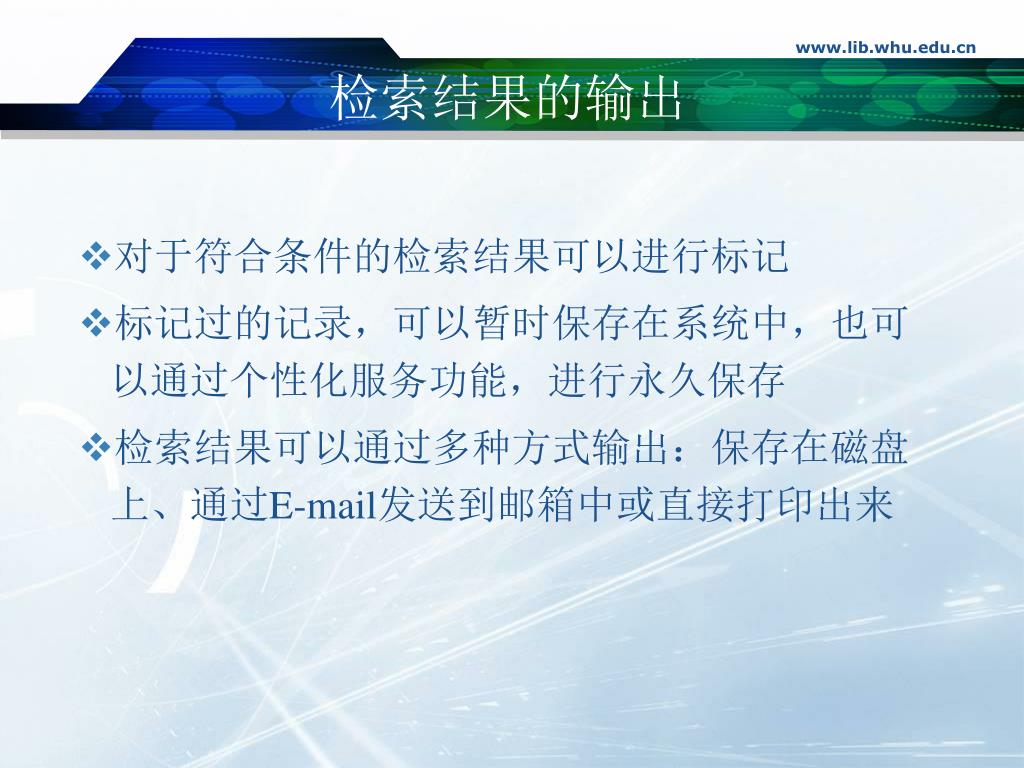 www.lib.whu.edu.cn

检索结果的输出

❖对于符合条件的检索结果可以进行标记

❖标记过的记录，可以暂时保存在系统中，也可以通过个性化服务功能，进行永久保存

❖检索结果可以通过多种方式输出：保存在磁盘上、通过E-mail发送到邮箱中或直接打印出来